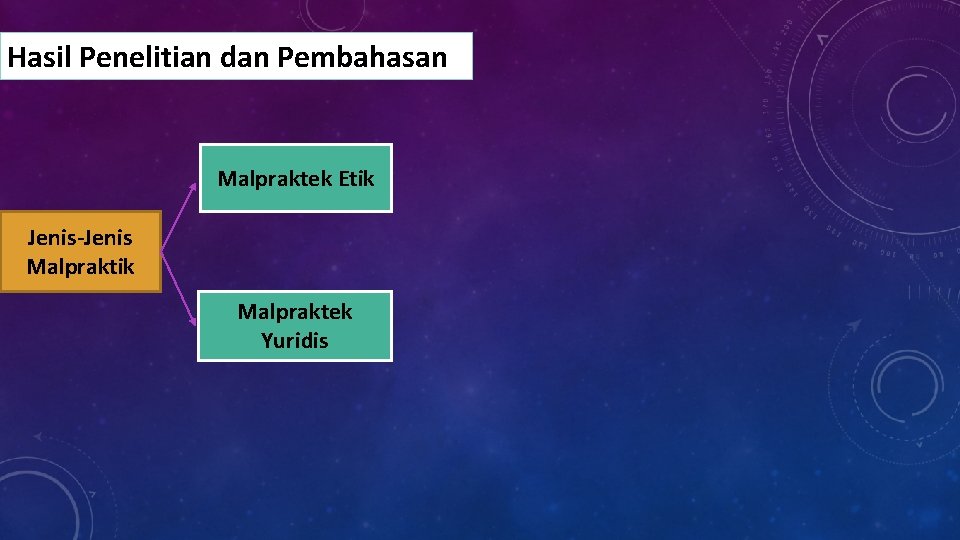 Hasil Penelitian dan Pembahasan

Jenis-Jenis Malpraktik

Malpraktek Etik

Malpraktek Yuridis